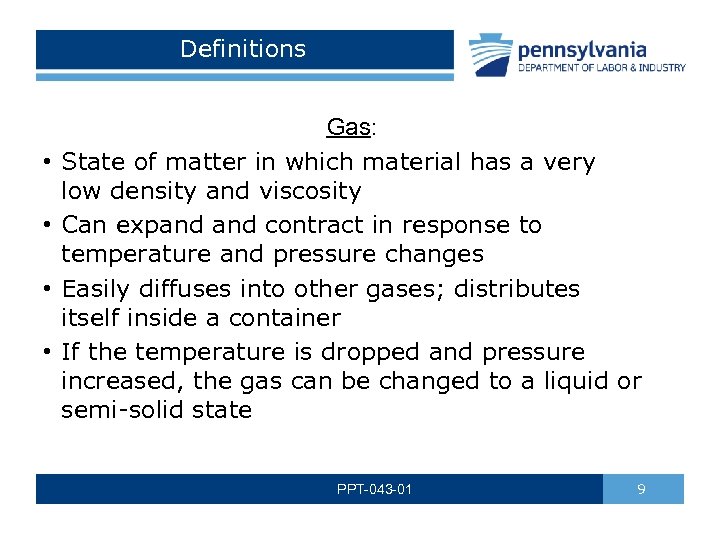 Definitions

pennsylvania
DEPARTMENT OF LABOR & INDUSTRY

Gas:

• State of matter in which material has a very low density and viscosity
• Can expand and contract in response to temperature and pressure changes
• Easily diffuses into other gases; distributes itself inside a container
• If the temperature is dropped and pressure increased, the gas can be changed to a liquid or semi-solid state

PPT-043-01

9